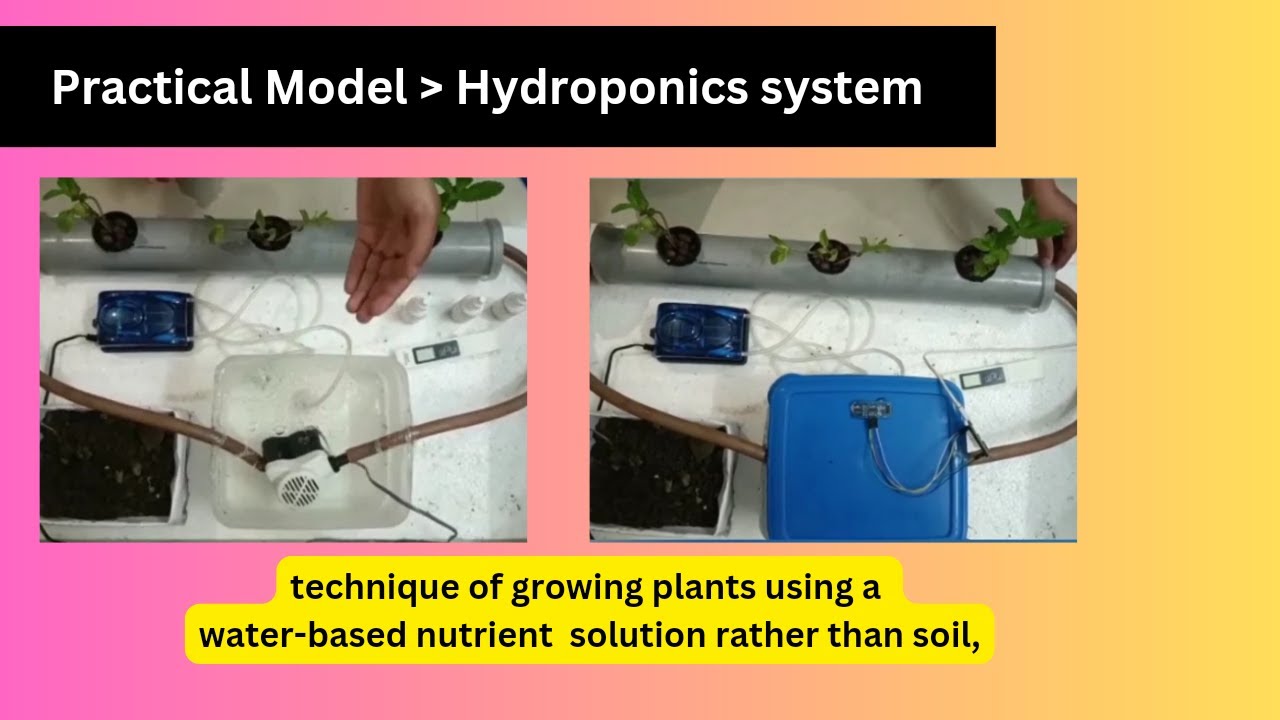 Practical Model > Hydroponics system

technique of growing plants using a water-based nutrient solution rather than soil,